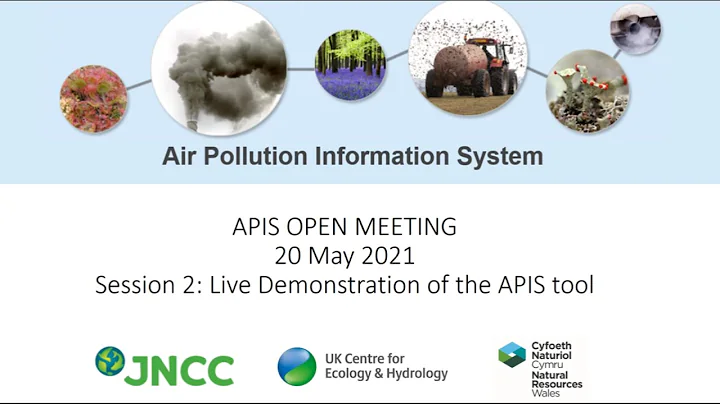 Air Pollution Information System

APIS OPEN MEETING
20 May 2021
Session 2: Live Demonstration of the APIS tool

JNCC

UK Centre for Ecology & Hydrology

Cyfoeth Naturiol Cymru
Natural Resources Wales